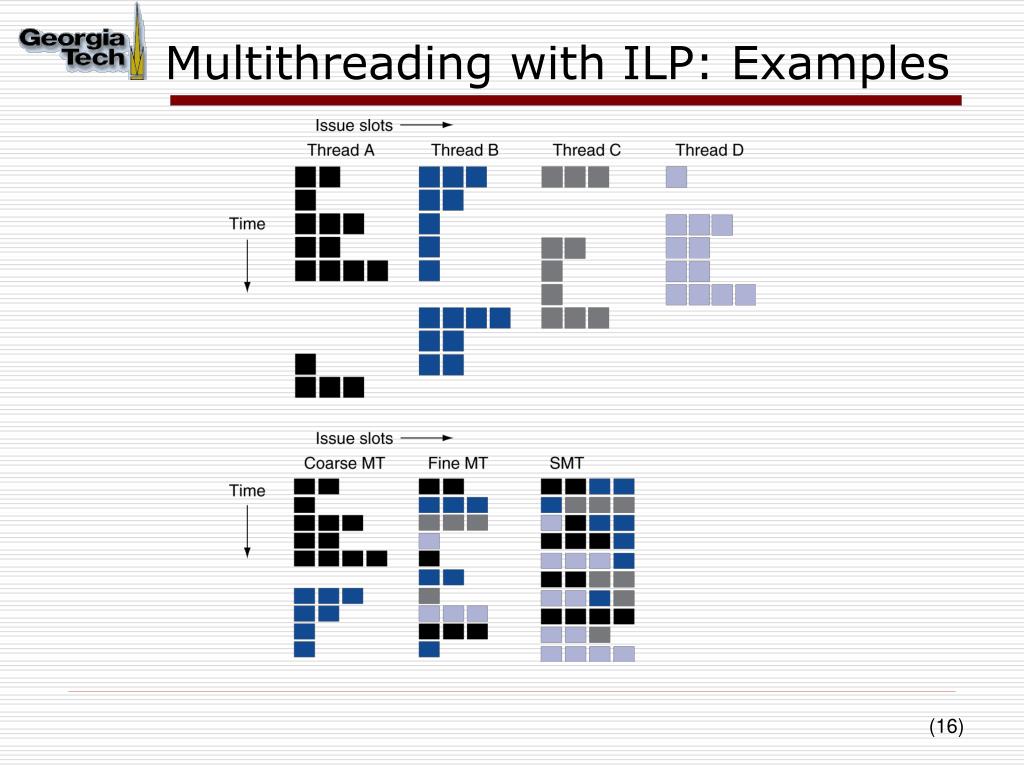 Georgia Tech

Multithreading with ILP: Examples

Issue slots

Thread A

Thread B

Thread C

Thread D

Time

Issue slots

Coarse MT

Fine MT

SMT

Time

(16)